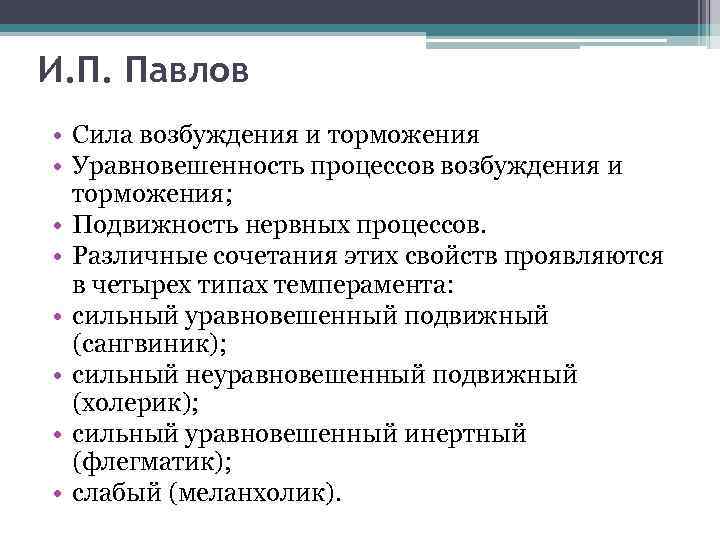 И.П. Павлов

• Сила возбуждения и торможения
• Уравновешенность процессов возбуждения и торможения;
• Подвижность нервных процессов.
• Различные сочетания этих свойств проявляются в четырех типах темперамента:
• сильный уравновешенный подвижный (сангвиник);
• сильный неуравновешенный подвижный (холерик);
• сильный уравновешенный инертный (флегматик);
• слабый (меланхолик).